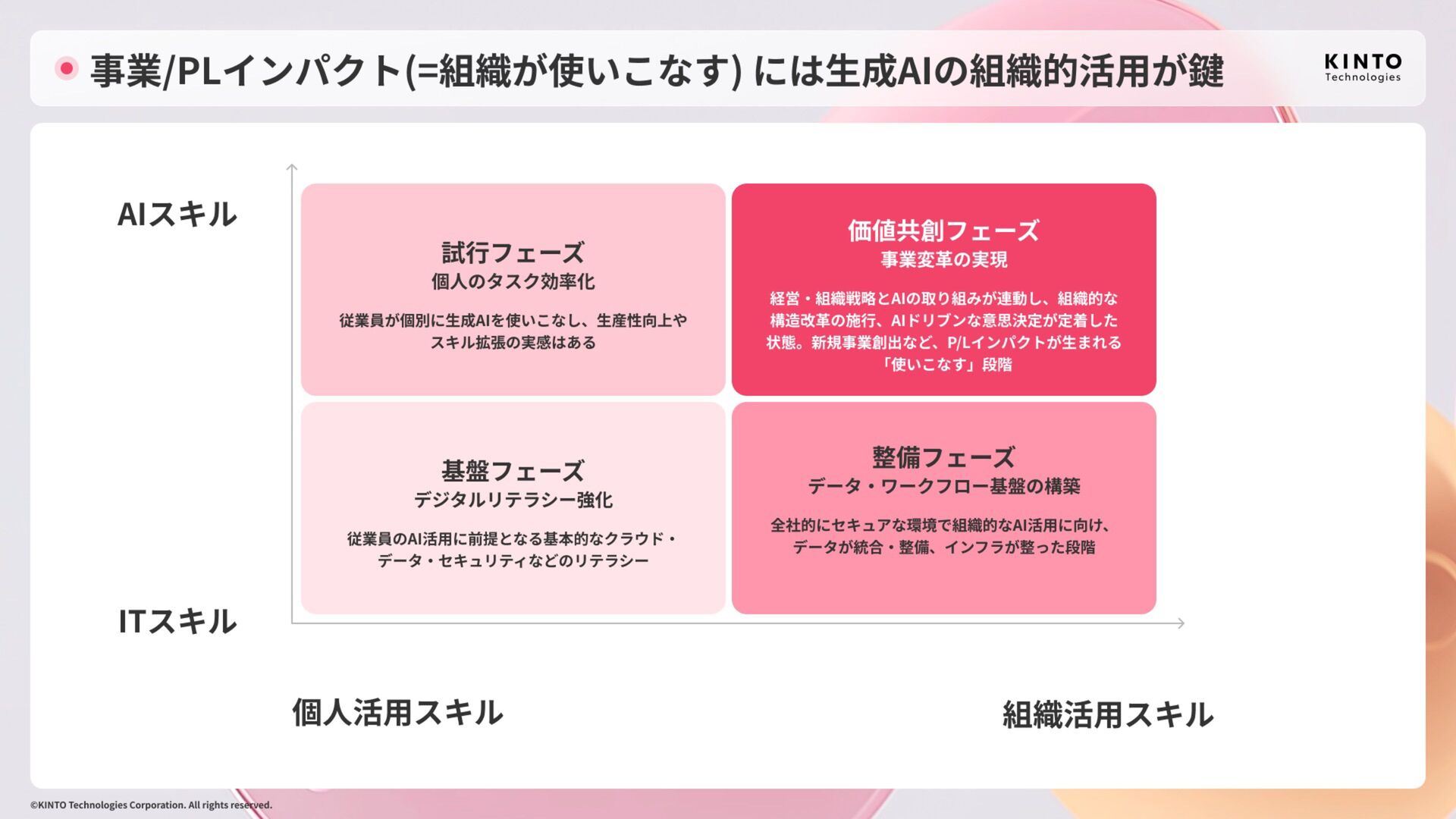 事業/PLインパクト(=組織が使いこなす) には生成AIの組織的活用が鍵

KINTO Technologies

AIスキル

試行フェーズ
個人のタスク効率化

従業員が個別に生成AIを使いこなし、生産性向上やスキル拡張の実感はある

価値共創フェーズ
事業変革の実現

経営・組織戦略とAIの取り組みが連動し、組織的な構造改革の施行、AIドリブンな意思決定が定着した状態。新規事業創出など、P/Lインパクトが生まれる「使いこなす」段階

基盤フェーズ
デジタルリテラシー強化

従業員のAI活用に前提となる基本的なクラウド・データ・セキュリティなどのリテラシー

整備フェーズ
データ・ワークフロー基盤の構築

全社的にセキュアな環境で組織的なAI活用に向け、データが統合・整備、インフラが整った段階

ITスキル

個人活用スキル

組織活用スキル

©KINTO Technologies Corporation. All rights reserved.